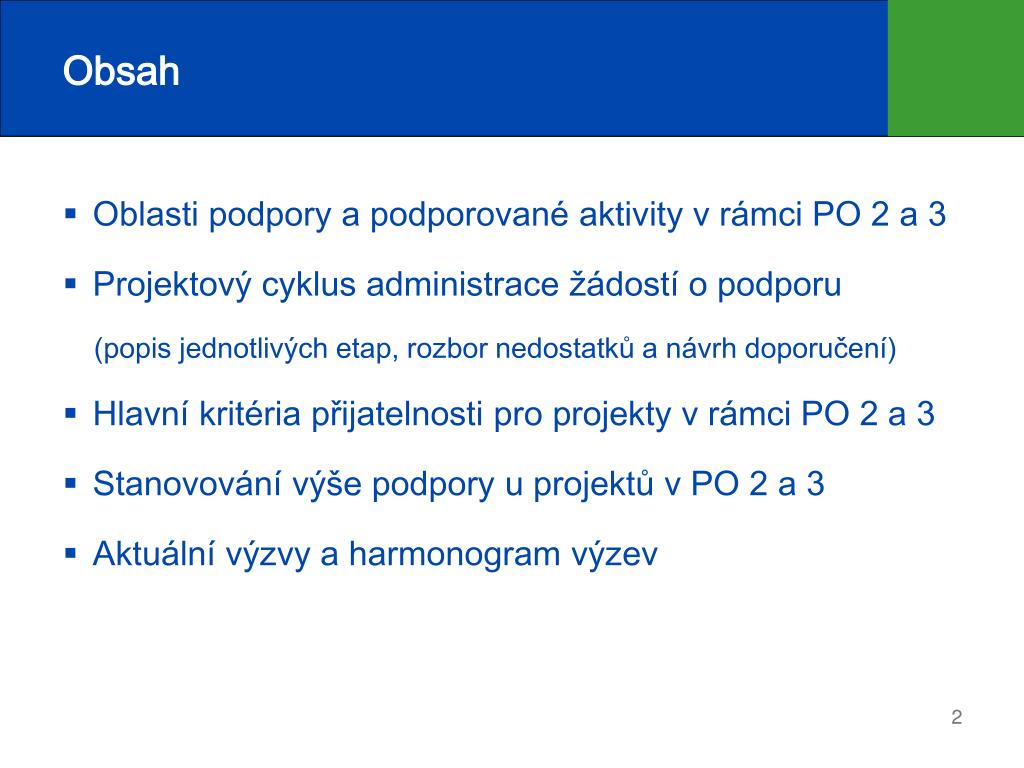 Obsah

▪ Oblasti podpory a podporované aktivity v rámci PO 2 a 3

▪ Projektový cyklus administrace žádostí o podporu

(popis jednotlivých etap, rozbor nedostatků a návrh doporučení)

▪ Hlavní kritéria přijatelnosti pro projekty v rámci PO 2 a 3

▪ Stanovování výše podpory u projektů v PO 2 a 3

▪ Aktuální výzvy a harmonogram výzev

2